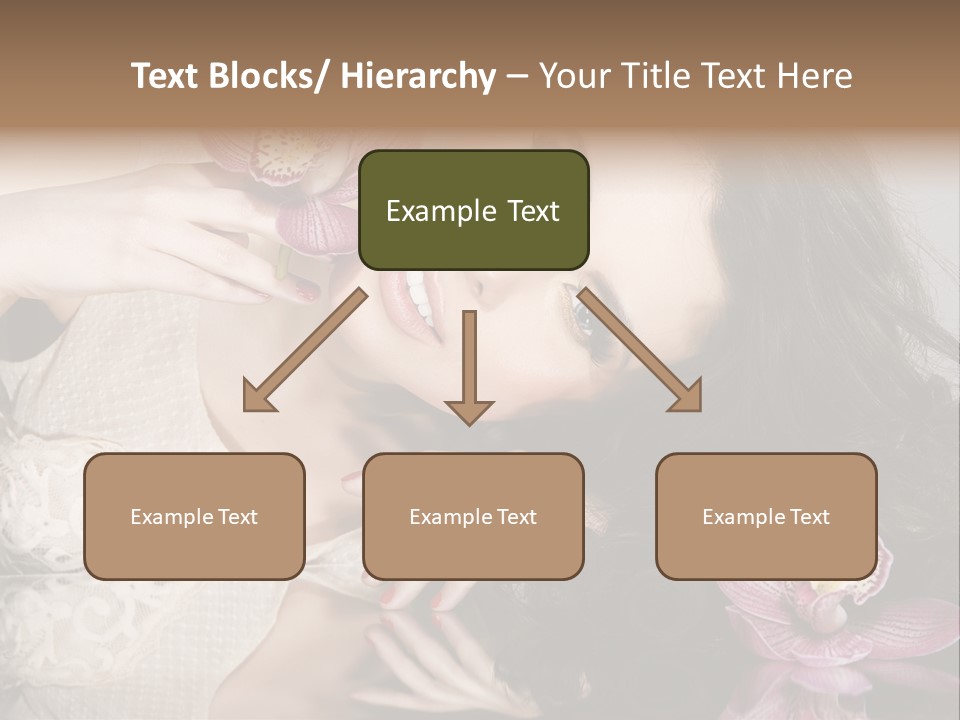 Text Blocks/ Hierarchy – Your Title Text Here

Example Text

Example Text

Example Text

Example Text